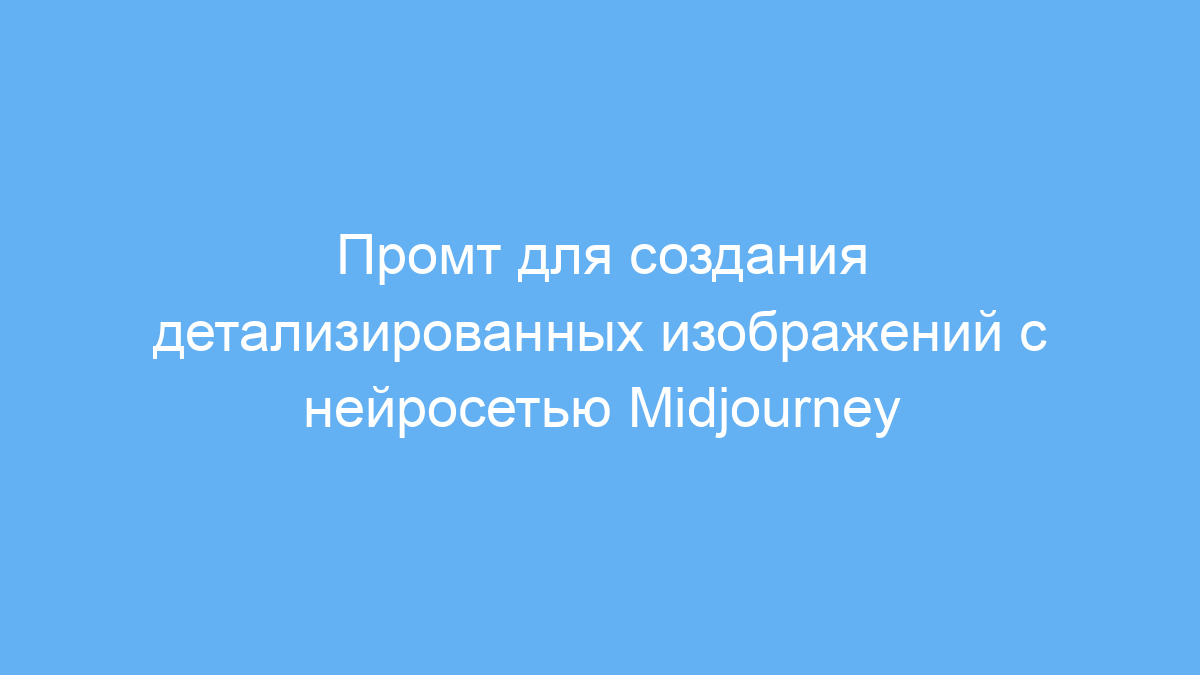 Промт для создания детализированных изображений с нейросетью Midjourney